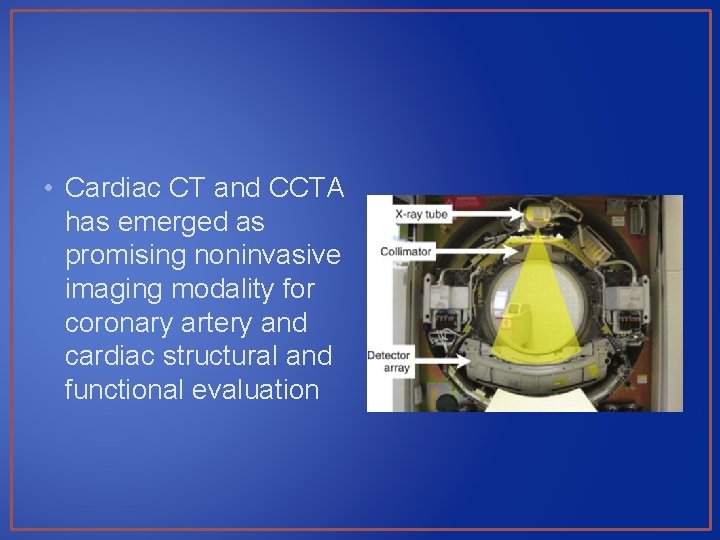 • Cardiac CT and CCTA has emerged as promising noninvasive imaging modality for coronary artery and cardiac structural and functional evaluation

X-ray tube
Collimator
Detector array